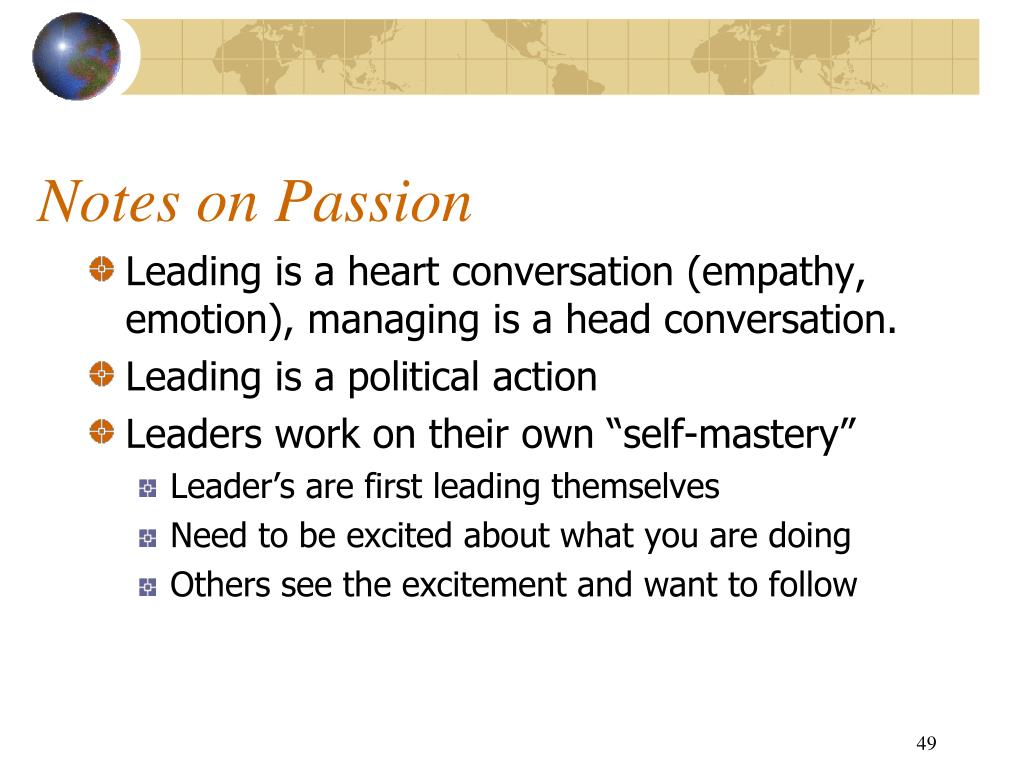 Notes on Passion

Leading is a heart conversation (empathy, emotion), managing is a head conversation.

Leading is a political action

Leaders work on their own “self-mastery”

Leader’s are first leading themselves

Need to be excited about what you are doing

Others see the excitement and want to follow

49